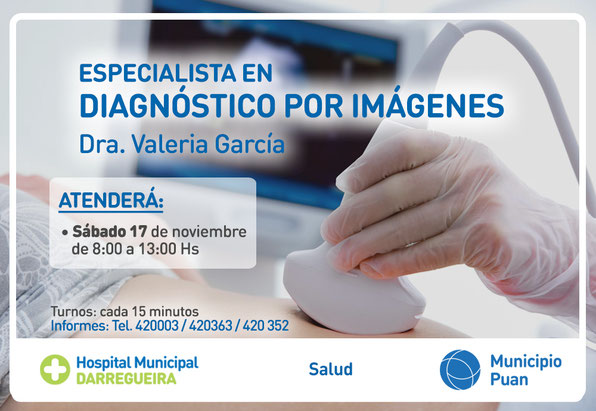 ESPECIALISTA EN
DIAGNÓSTICO POR IMÁGENES
Dra. Valeria García

ATENDERÁ:
• Sábado 17 de noviembre de 8:00 a 13:00 Hs

Turnos: cada 15 minutos
Informes: Tel. 420003 / 420363 / 420 352

Hospital Municipal DARREGUEIRA

Salud

Municipio Puan